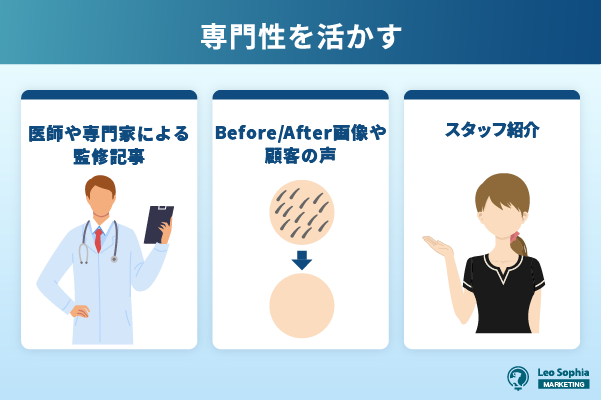 専門性を活かす

医師や専門家による監修記事

Before/After画像や顧客の声

スタッフ紹介

Leo Sophia
MARKETING